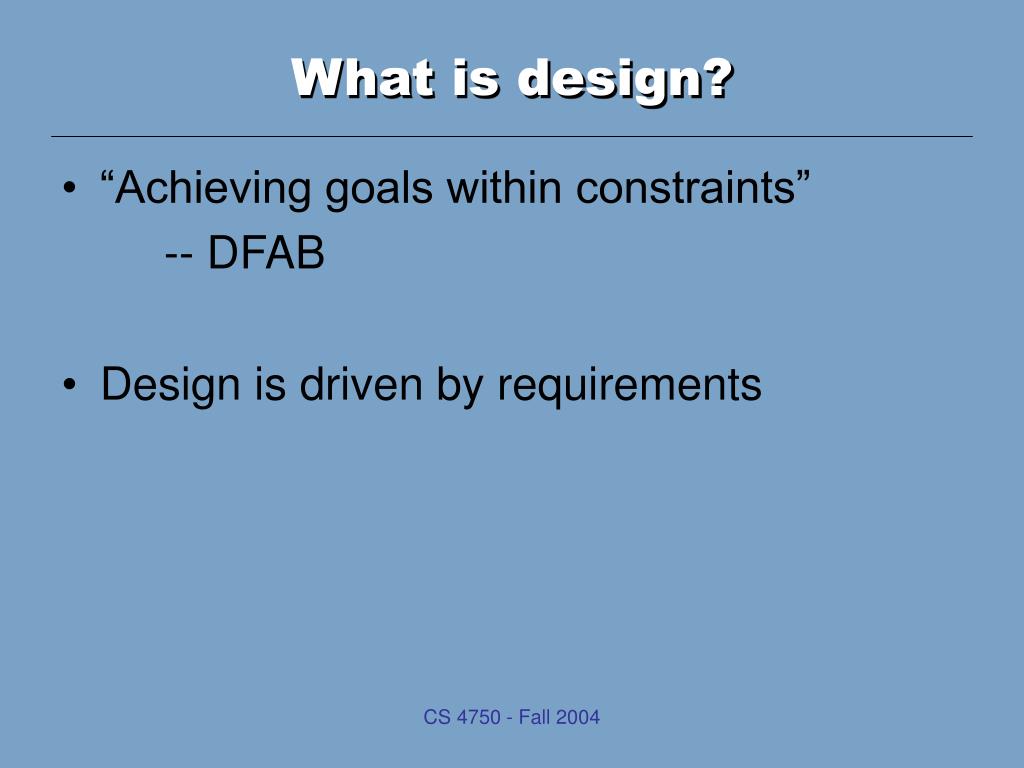 What is design?

• “Achieving goals within constraints”
-- DFAB

• Design is driven by requirements

CS 4750 - Fall 2004